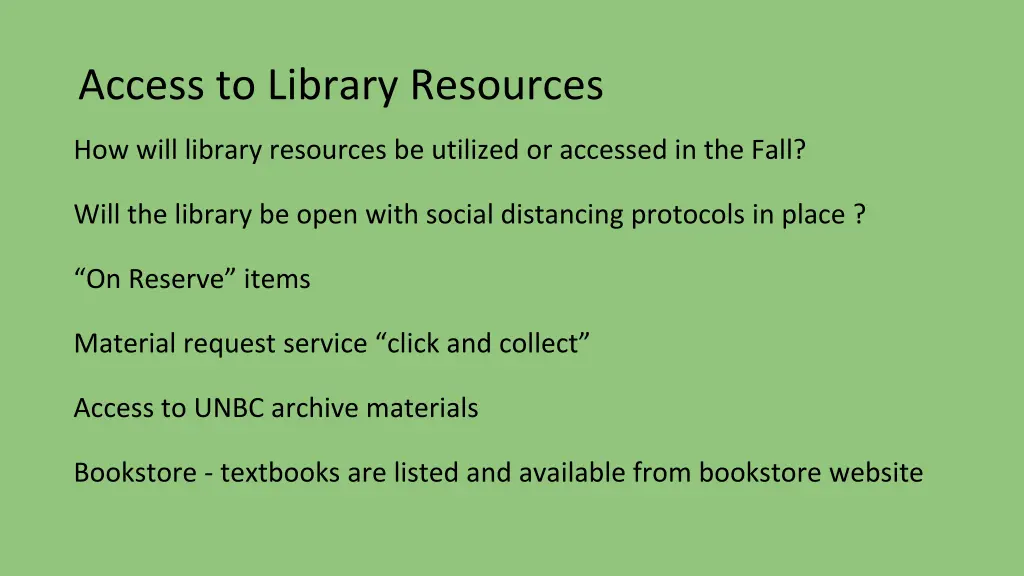 Access to Library Resources

How will library resources be utilized or accessed in the Fall?

Will the library be open with social distancing protocols in place ?

“On Reserve” items

Material request service “click and collect”

Access to UNBC archive materials

Bookstore - textbooks are listed and available from bookstore website